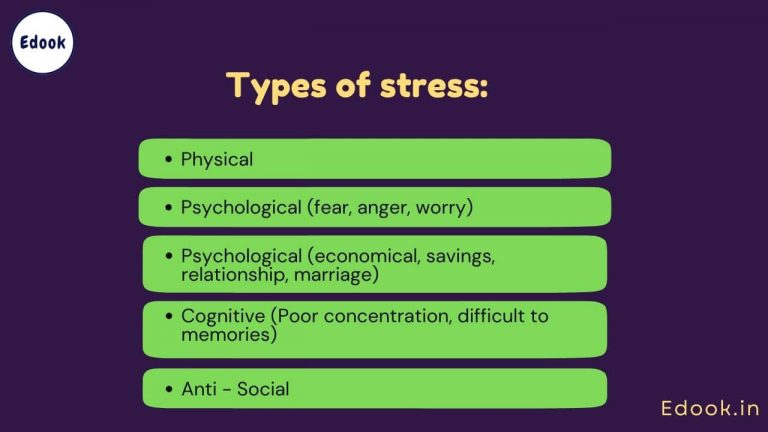 Edook

Types of stress:

• Physical

• Psychological (fear, anger, worry)

• Psychological (economical, savings, relationship, marriage)

• Cognitive (Poor concentration, difficult to memories)

• Anti - Social

Edook.in